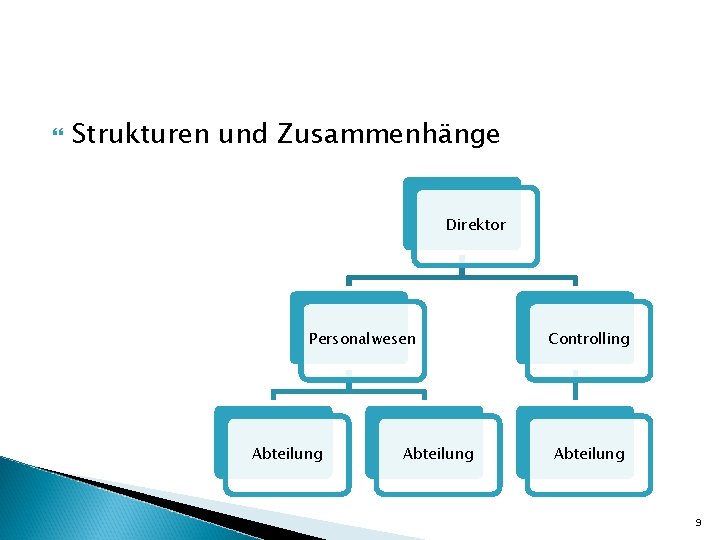 Strukturen und Zusammenhänge

Direktor

Personalwesen

Controlling

Abteilung

Abteilung

Abteilung

9